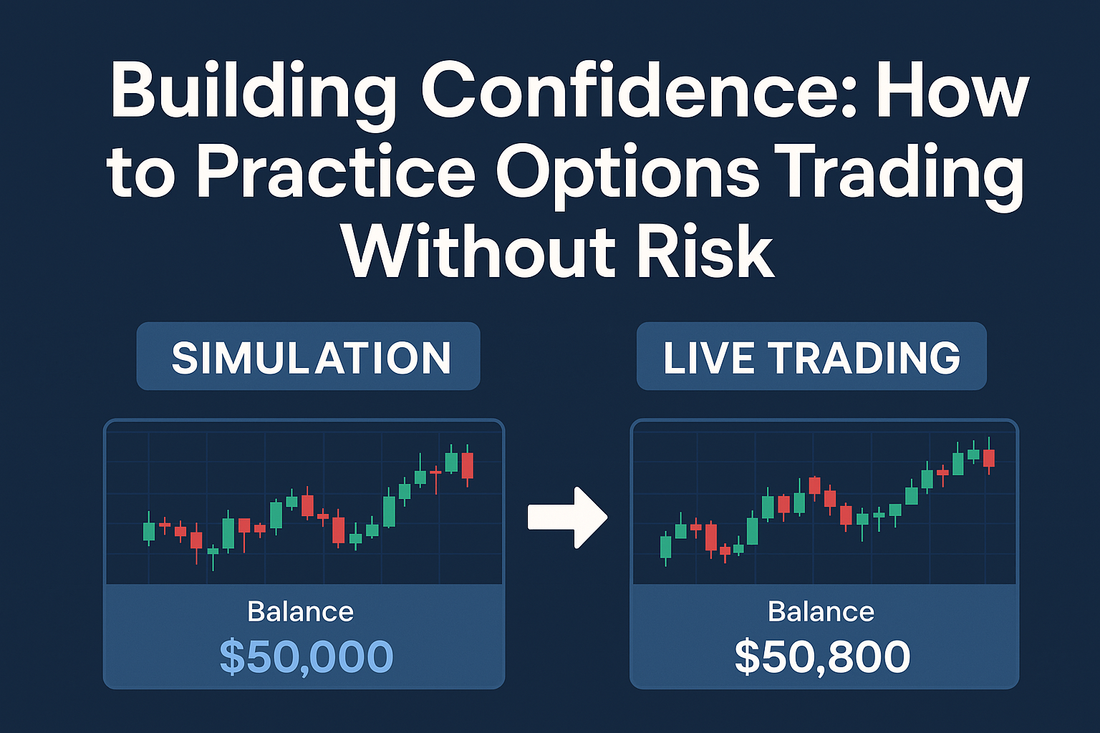 Building Confidence: How to Practice Options Trading Without Risk

SIMULATION

Balance
$50,000

LIVE TRADING

Balance
$50,800